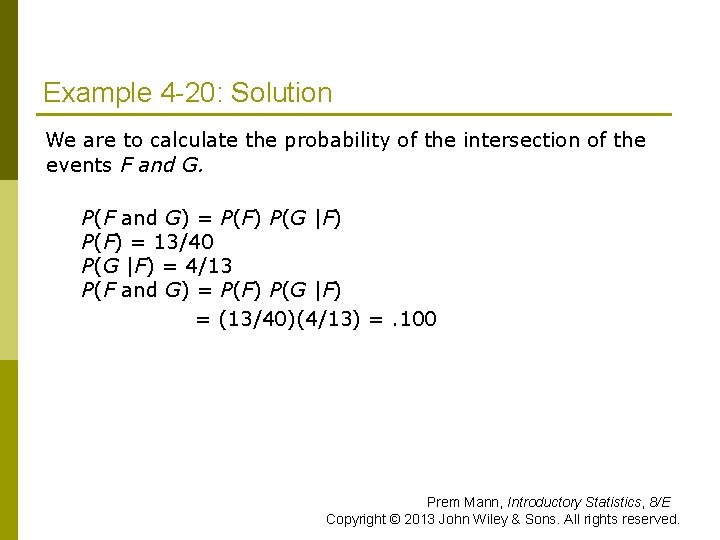 Example 4-20: Solution

We are to calculate the probability of the intersection of the events $F$ and $G$.

$P(F \text{ and } G) = P(F)\ P(G \mid F)$
$P(F) = 13/40$
$P(G \mid F) = 4/13$
$P(F \text{ and } G) = P(F)\ P(G \mid F)$
$= (13/40)(4/13) = .100$

Prem Mann, Introductory Statistics, 8/E
Copyright © 2013 John Wiley & Sons. All rights reserved.